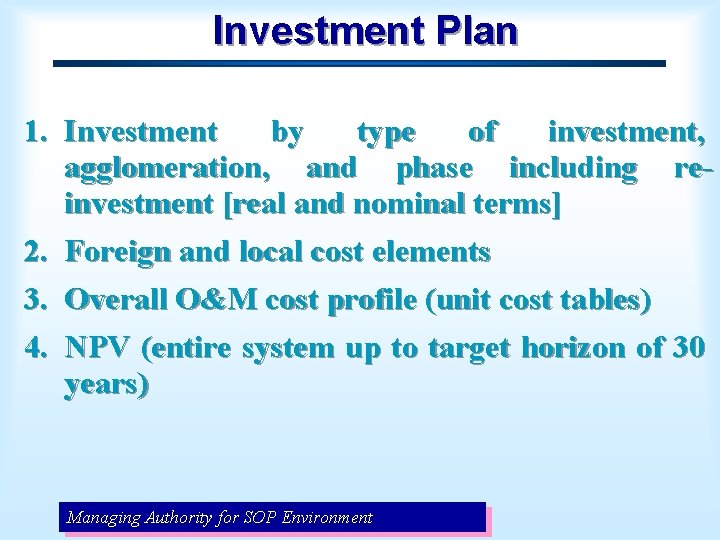 Investment Plan

1. Investment by type of investment, agglomeration, and phase including re-investment [real and nominal terms]

2. Foreign and local cost elements

3. Overall O&M cost profile (unit cost tables)

4. NPV (entire system up to target horizon of 30 years)

Managing Authority for SOP Environment